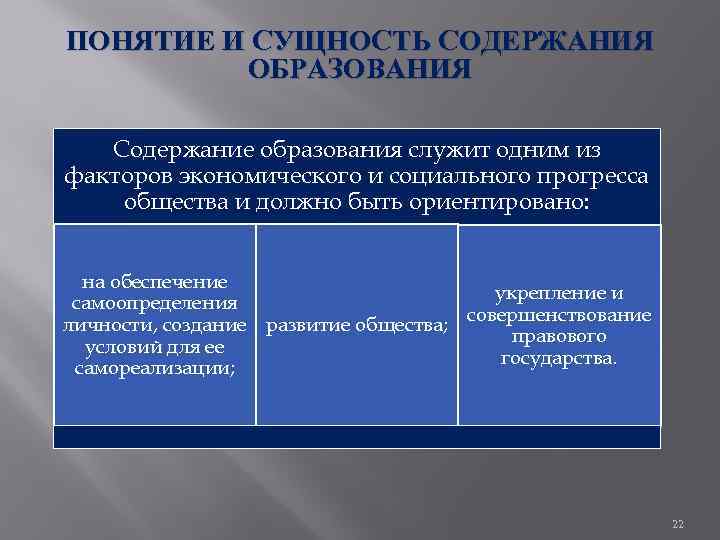 ПОНЯТИЕ И СУЩНОСТЬ СОДЕРЖАНИЯ ОБРАЗОВАНИЯ

Содержание образования служит одним из факторов экономического и социального прогресса общества и должно быть ориентировано:

на обеспечение самоопределения личности, создание условий для ее самореализации;

развитие общества;

укрепление и совершенствование правового государства.

22